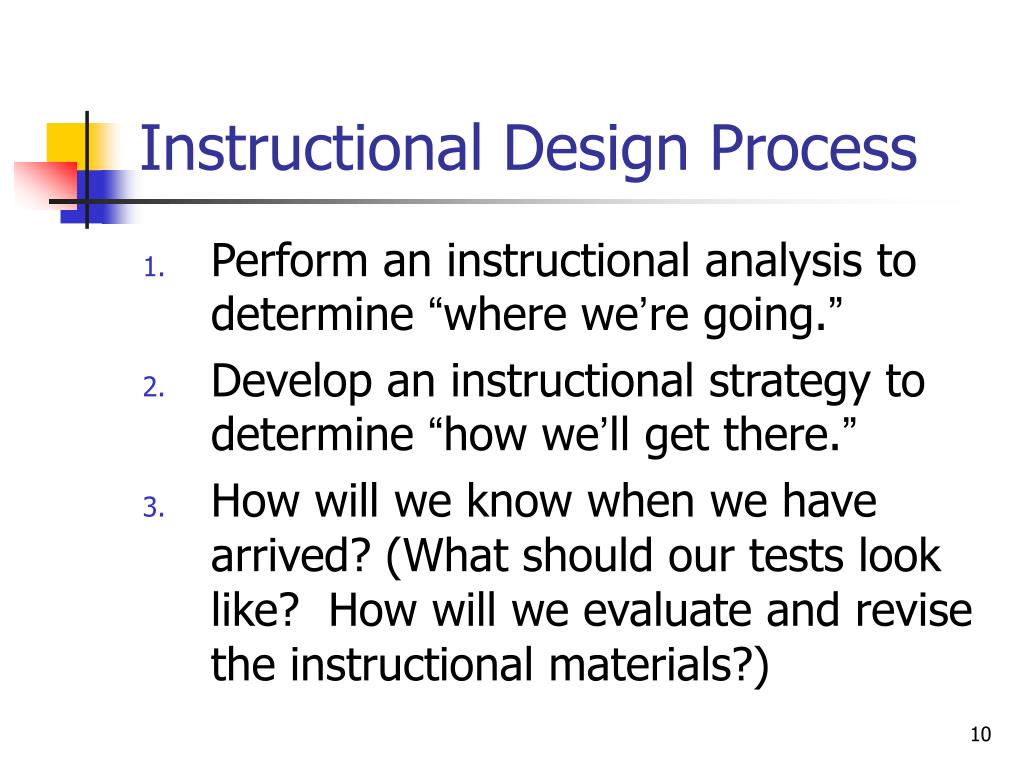 Instructional Design Process

1. Perform an instructional analysis to determine “where we’re going.”
2. Develop an instructional strategy to determine “how we’ll get there.”
3. How will we know when we have arrived? (What should our tests look like?  How will we evaluate and revise the instructional materials?)

10